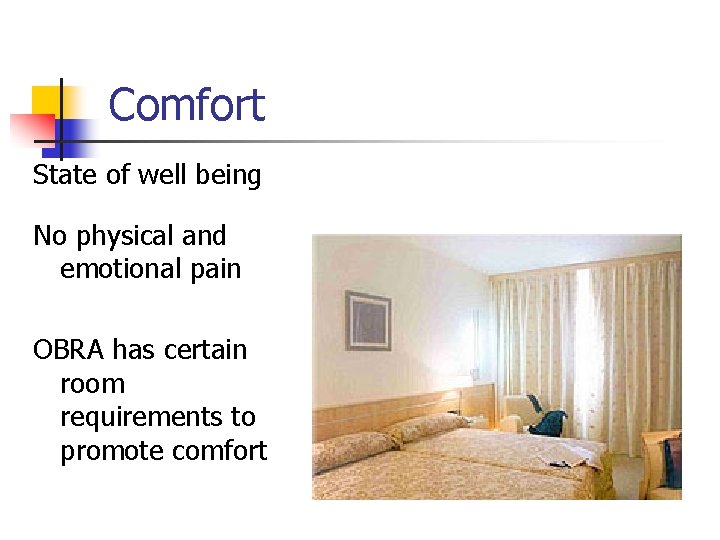 Comfort

State of well being

No physical and emotional pain

OBRA has certain room requirements to promote comfort